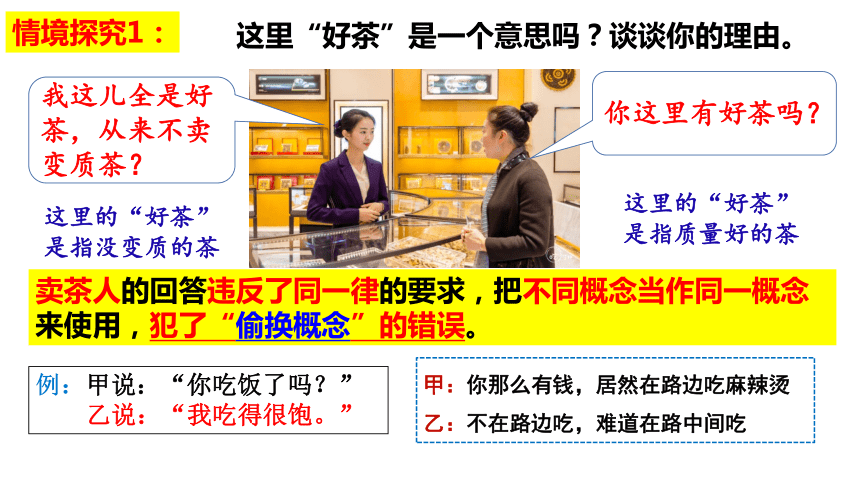 情境探究1：

这里“好茶”是一个意思吗？谈谈你的理由。

我这儿全是好茶，从来不卖变质茶？

你这里有好茶吗？

这里的“好茶”是指没变质的茶

这里的“好茶”是指质量好的茶

卖茶人的回答违反了同一律的要求，把不同概念当作同一概念来使用，犯了“偷换概念”的错误。

例：甲说：“你吃饭了吗？”
乙说：“我吃得很饱。”

甲：你那么有钱，居然在路边吃麻辣烫
乙：不在路边吃，难道在路中间吃